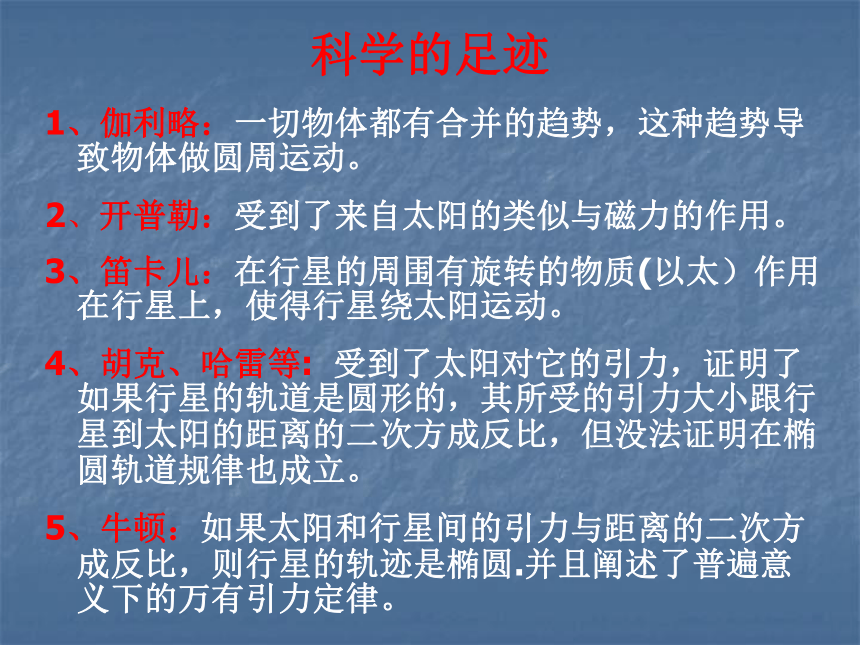 科学的足迹

1、伽利略：一切物体都有合并的趋势，这种趋势导致物体做圆周运动。

2、开普勒：受到了来自太阳的类似与磁力的作用。

3、笛卡儿：在行星的周围有旋转的物质(以太）作用在行星上，使得行星绕太阳运动。

4、胡克、哈雷等：受到了太阳对它的引力，证明了如果行星的轨道是圆形的，其所受的引力大小跟行星到太阳的距离的二次方成反比，但没法证明在椭圆轨道规律也成立。

5、牛顿：如果太阳和行星间的引力与距离的二次方成反比，则行星的轨迹是椭圆.并且阐述了普遍意义下的万有引力定律。